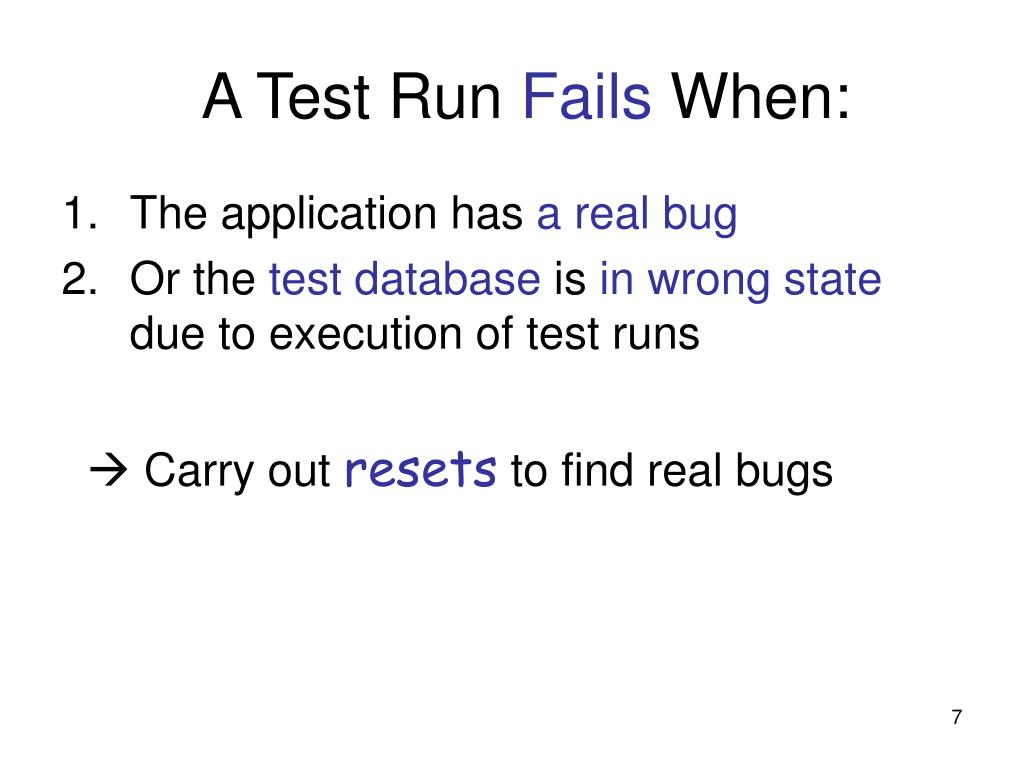 A Test Run Fails When:

1. The application has a real bug
2. Or the test database is in wrong state due to execution of test runs

→ Carry out resets to find real bugs

7